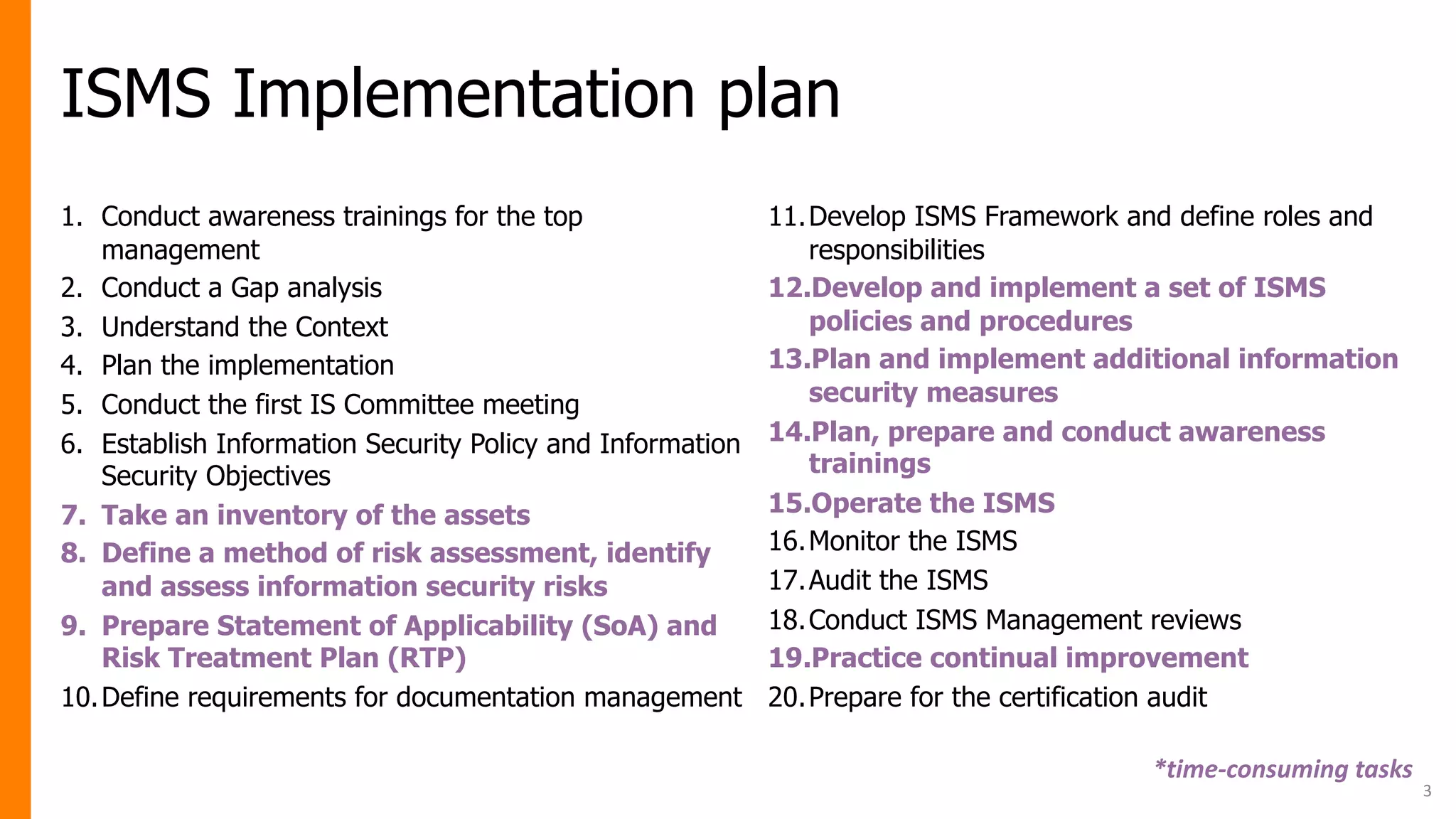 ISMS Implementation plan

1. Conduct awareness trainings for the top management
2. Conduct a Gap analysis
3. Understand the Context
4. Plan the implementation
5. Conduct the first IS Committee meeting
6. Establish Information Security Policy and Information Security Objectives
7. Take an inventory of the assets
8. Define a method of risk assessment, identify and assess information security risks
9. Prepare Statement of Applicability (SoA) and Risk Treatment Plan (RTP)
10. Define requirements for documentation management

11. Develop ISMS Framework and define roles and responsibilities
12. Develop and implement a set of ISMS policies and procedures
13. Plan and implement additional information security measures
14. Plan, prepare and conduct awareness trainings
15. Operate the ISMS
16. Monitor the ISMS
17. Audit the ISMS
18. Conduct ISMS Management reviews
19. Practice continual improvement
20. Prepare for the certification audit

*time-consuming tasks

3